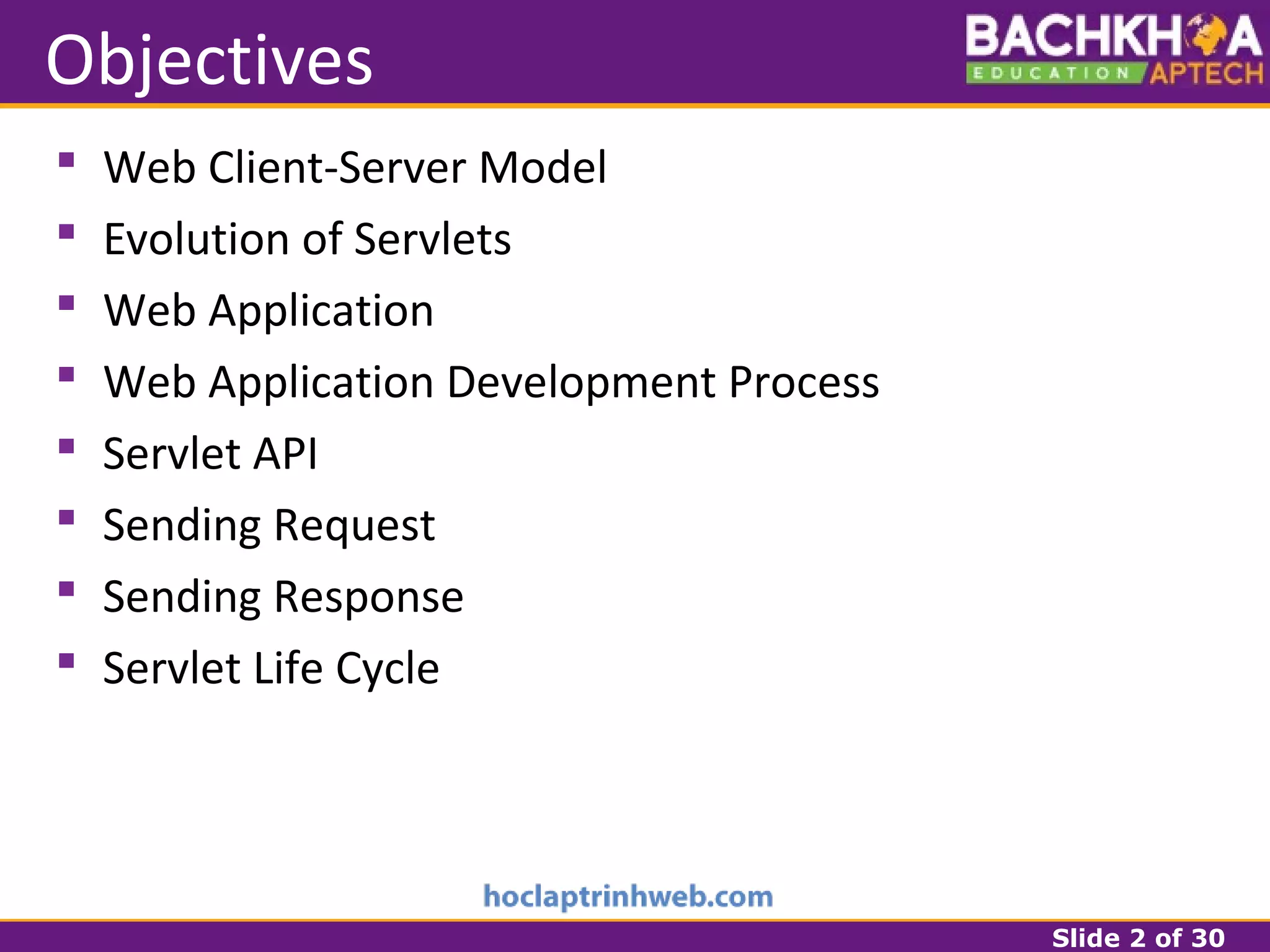 Objectives

BACHKHOA
EDUCATION APTECH

- Web Client-Server Model
- Evolution of Servlets
- Web Application
- Web Application Development Process
- Servlet API
- Sending Request
- Sending Response
- Servlet Life Cycle

hoclaptrinhweb.com

Slide 2 of 30